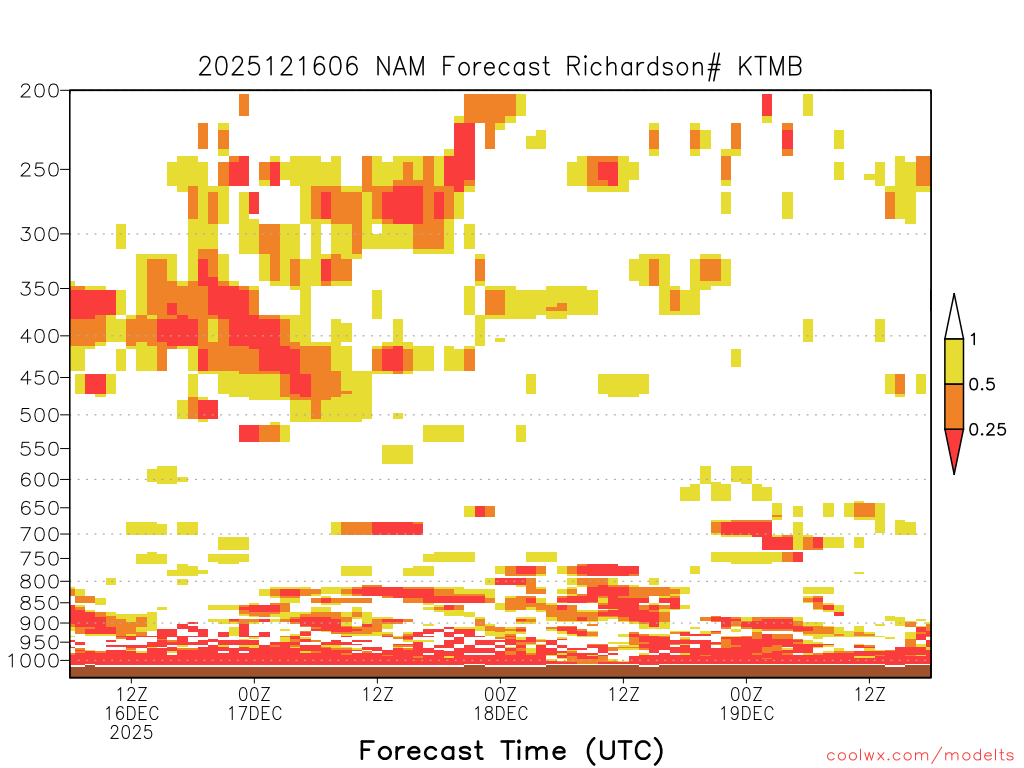 2025121606 NAM Forecast Richardson# KTMB

200
250
300
350
400
450
500
550
600
650
700
750
800
850
900
950
1000

1
0.5
0.25

12Z
16DEC
2025
00Z
17DEC
12Z
00Z
18DEC
12Z
00Z
19DEC
12Z

Forecast Time (UTC)

coolwx.com/modelts